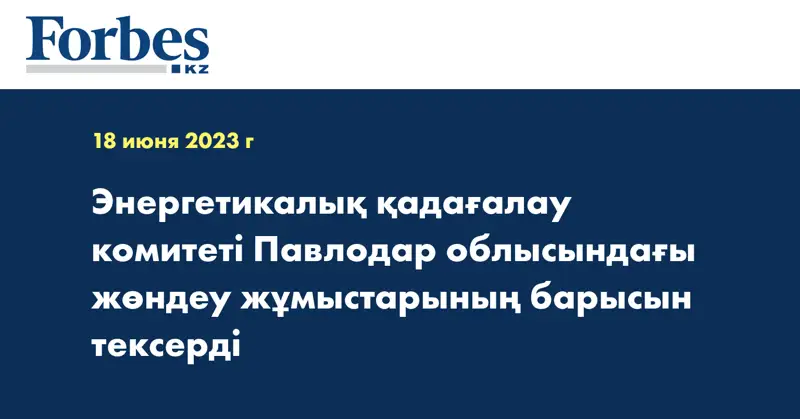 Forbes
KZ

18 июня 2023 г

Энергетикалық қадағалау комитеті Павлодар облысындағы жөндеу жұмыстарының барысын тексерді